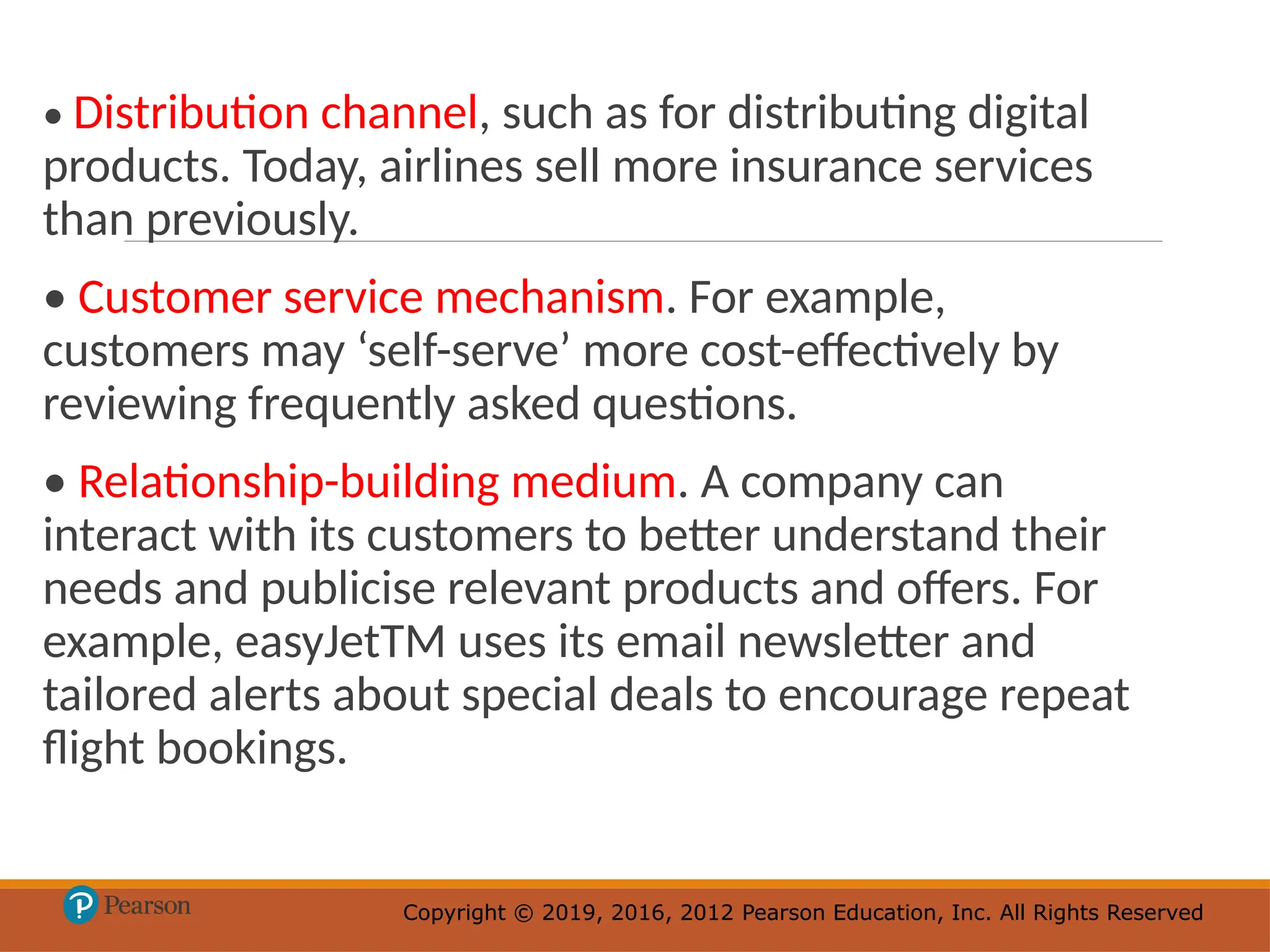 • Distribution channel, such as for distributing digital products. Today, airlines sell more insurance services than previously.

• Customer service mechanism. For example, customers may ‘self-serve’ more cost-effectively by reviewing frequently asked questions.

• Relationship-building medium. A company can interact with its customers to better understand their needs and publicise relevant products and offers. For example, easyJetTM uses its email newsletter and tailored alerts about special deals to encourage repeat flight bookings.

Pearson

Copyright © 2019, 2016, 2012 Pearson Education, Inc. All Rights Reserved